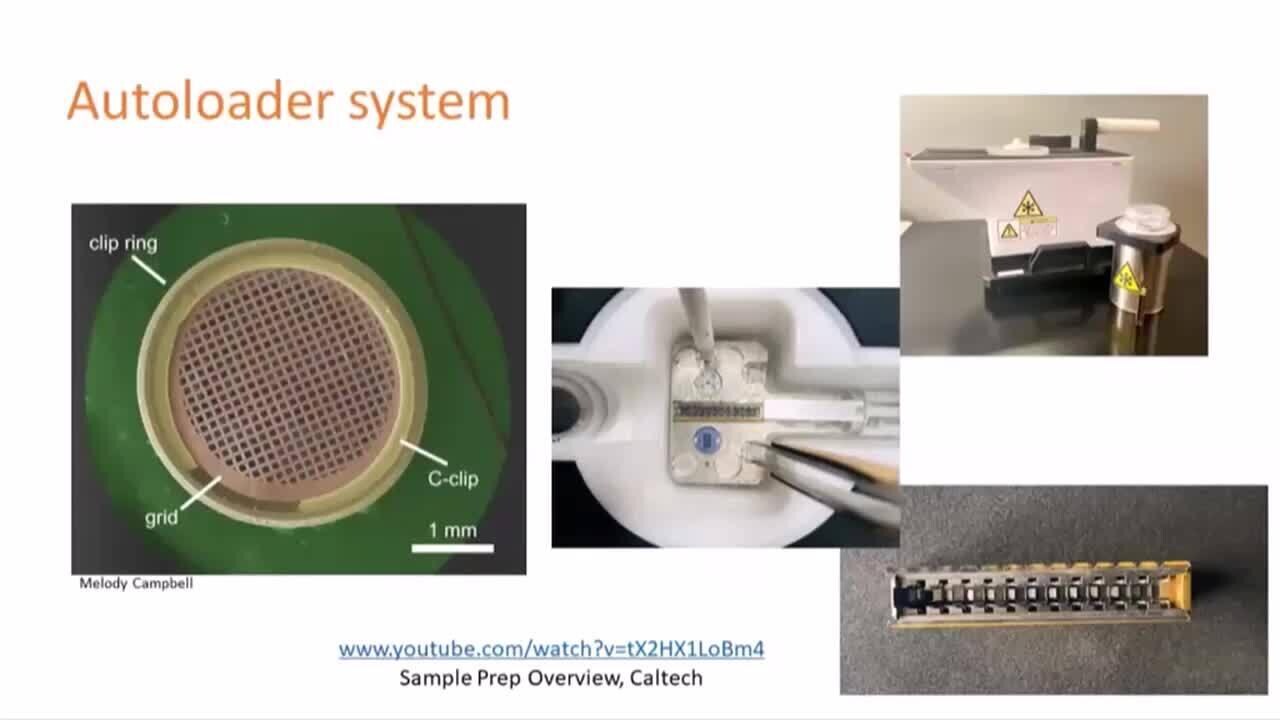 Autoloader system

clip ring

C-clip

grid

1 mm

Melody Campbell

www.youtube.com/watch?v=tX2HX1LoBm4
Sample Prep Overview, Caltech